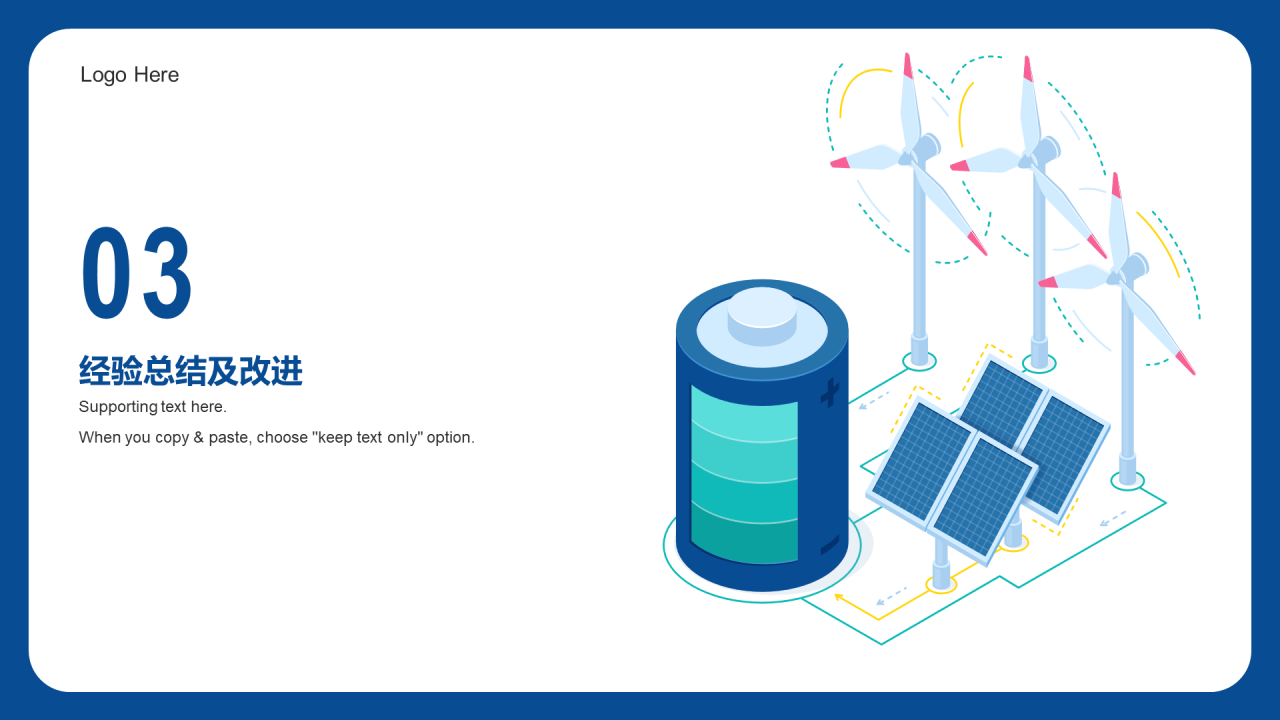 Logo Here

03

经验总结及改进

Supporting text here.

When you copy & paste, choose "keep text only" option.